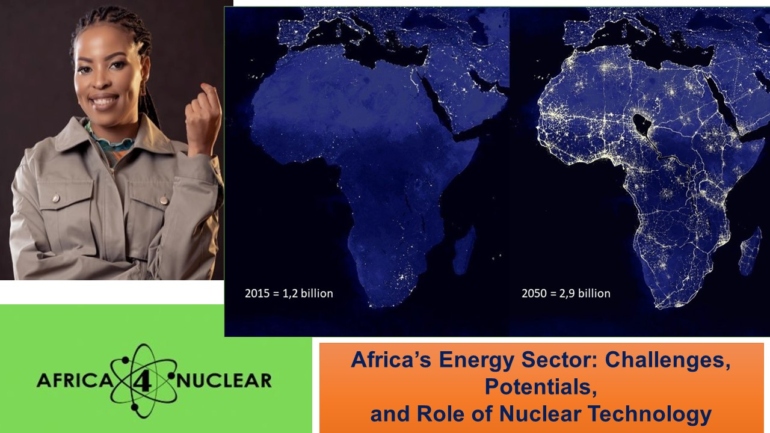 2015 = 1,2 billion

2050 = 2,9 billion

AFRICA 4 NUCLEAR

Africa's Energy Sector: Challenges, Potentials, and Role of Nuclear Technology